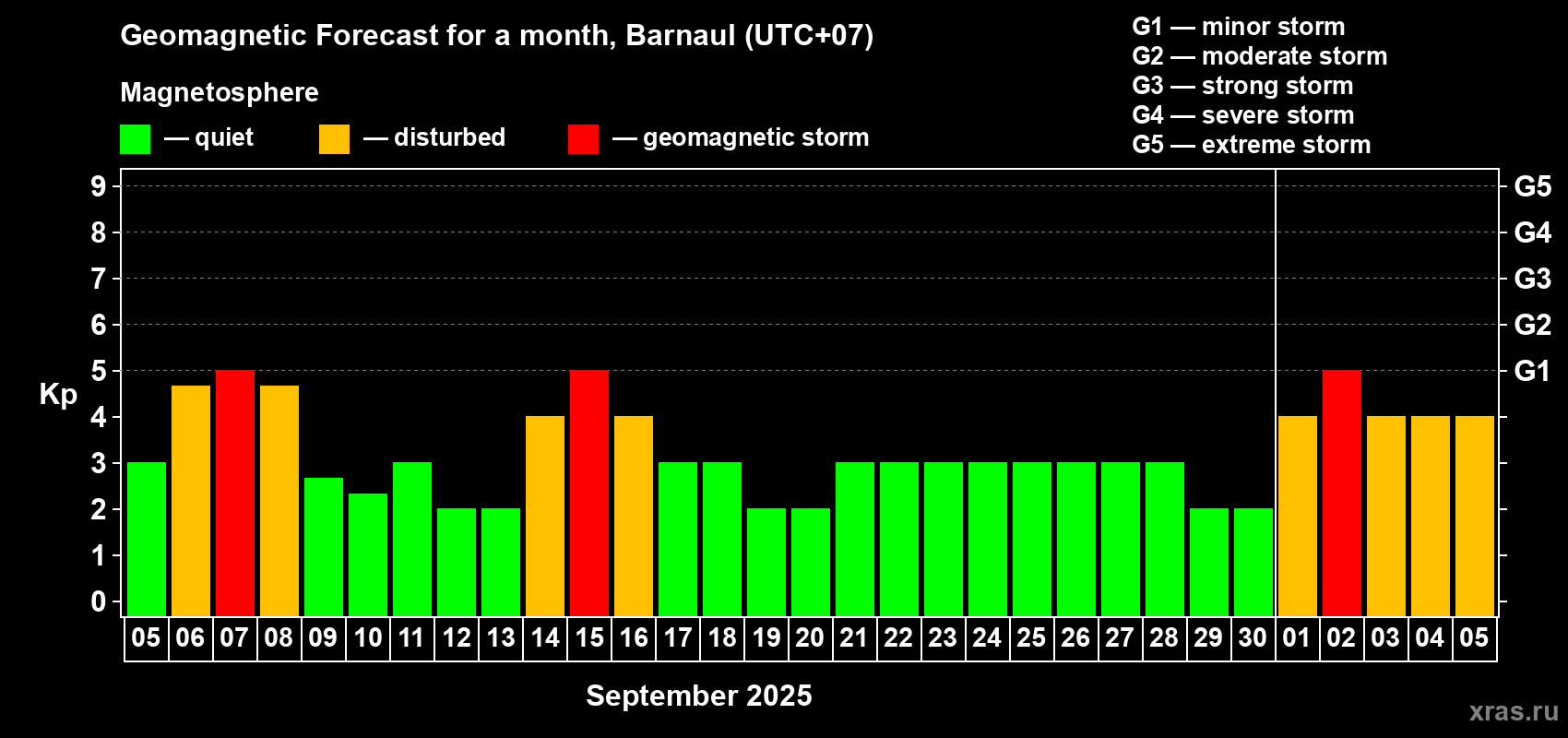 Geomagnetic Forecast for a month, Barnaul (UTC+07)

Magnetosphere

— quiet — disturbed — geomagnetic storm

G1 — minor storm
G2 — moderate storm
G3 — strong storm
G4 — severe storm
G5 — extreme storm

Kp

9
8
7
6
5
4
3
2
1
0

G5
G4
G3
G2
G1

05 06 07 08 09 10 11 12 13 14 15 16 17 18 19 20 21 22 23 24 25 26 27 28 29 30 01 02 03 04 05

September 2025

xras.ru